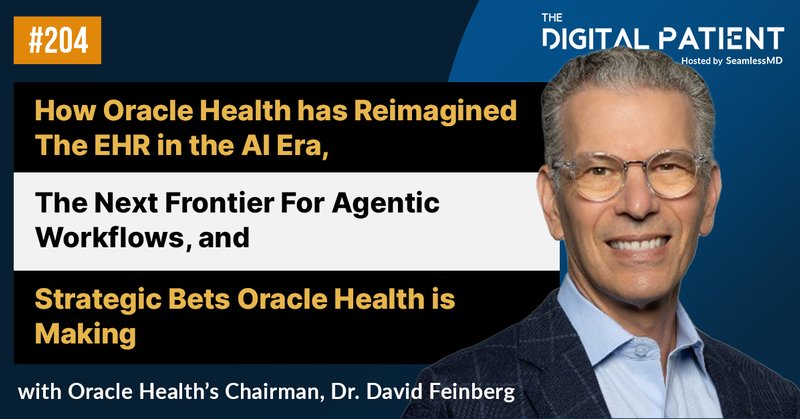 #204

THE
DIGITAL PATIENT
Hosted by SeamlessMD

How Oracle Health has Reimagined The EHR in the AI Era,

The Next Frontier For Agentic Workflows, and

Strategic Bets Oracle Health is Making

with Oracle Health's Chairman, Dr. David Feinberg